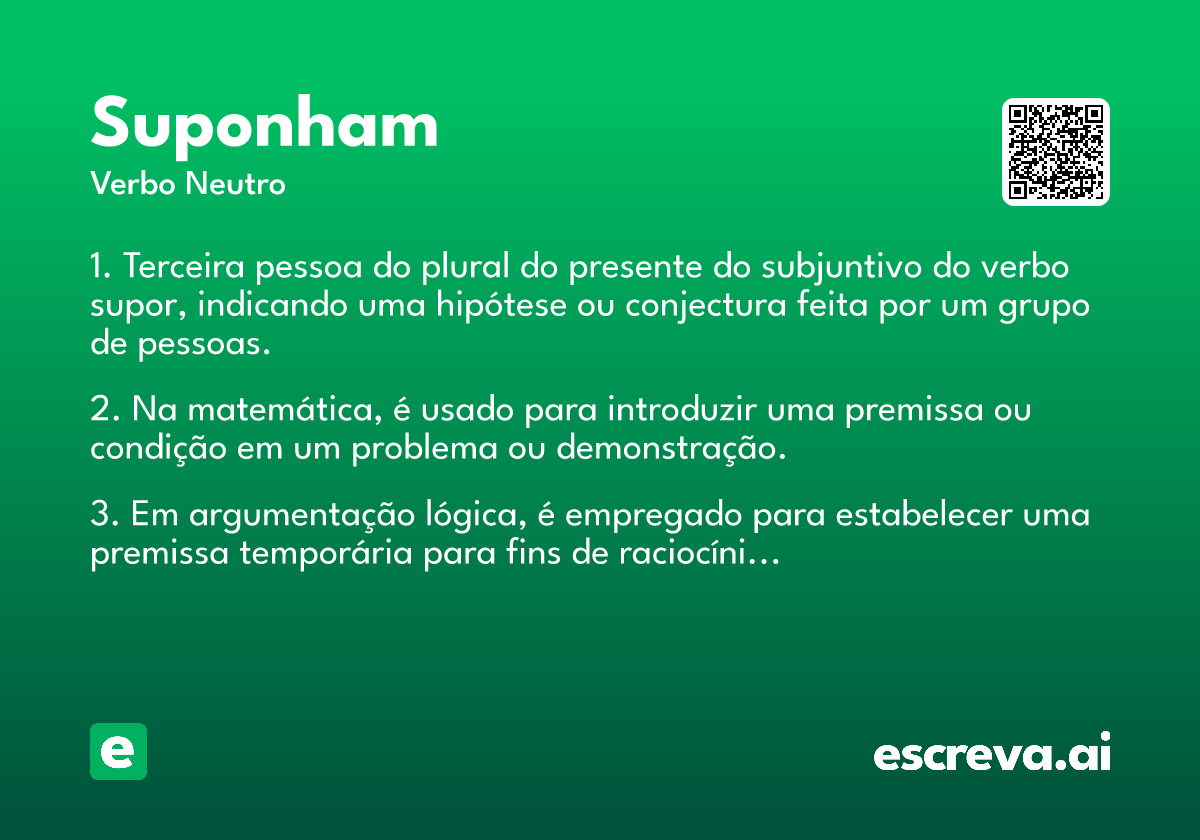 Suponham
Verbo Neutro

1. Terceira pessoa do plural do presente do subjuntivo do verbo supor, indicando uma hipótese ou conjectura feita por um grupo de pessoas.

2. Na matemática, é usado para introduzir uma premissa ou condição em um problema ou demonstração.

3. Em argumentação lógica, é empregado para estabelecer uma premissa temporária para fins de raciocíni...

e

escreva.ai